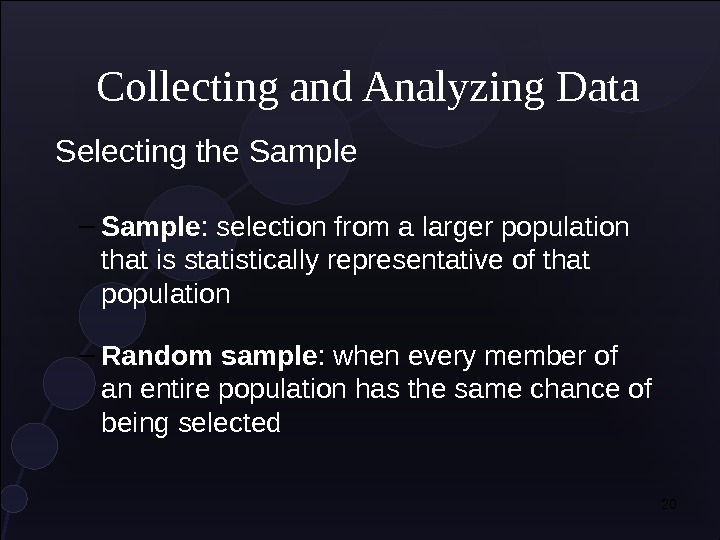 Collecting and Analyzing Data

Selecting the Sample

– Sample: selection from a larger population that is statistically representative of that population

– Random sample: when every member of an entire population has the same chance of being selected

20